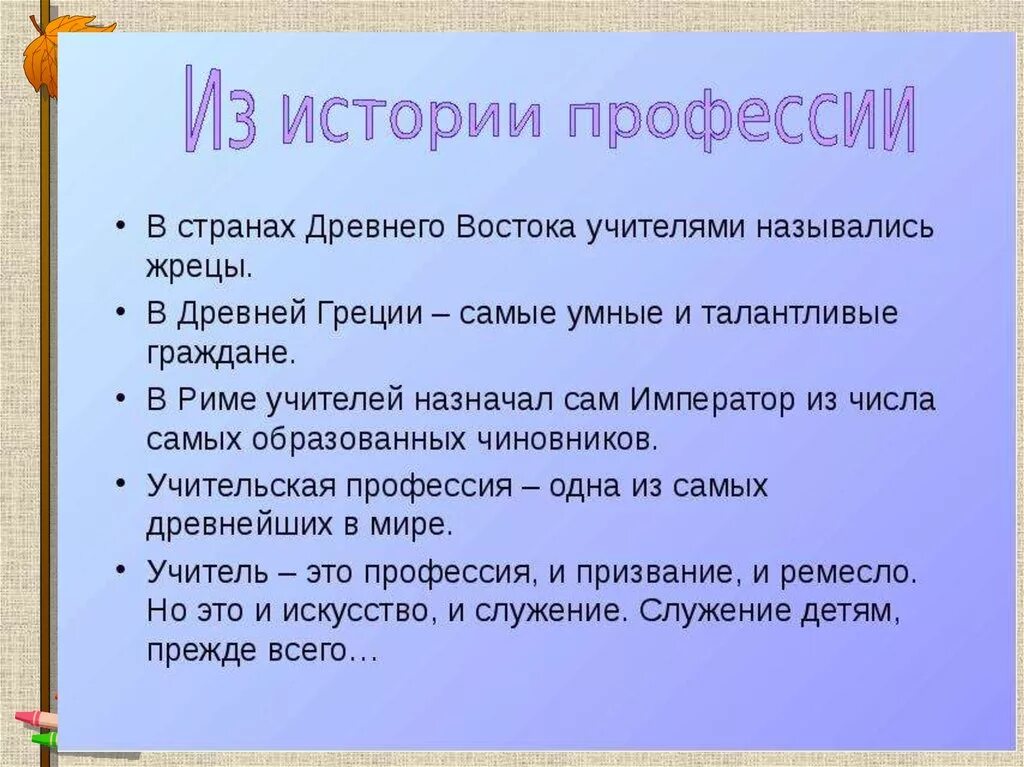 Из истории профессии

• В странах Древнего Востока учителями назывались жрецы.

• В Древней Греции – самые умные и талантливые граждане.

• В Риме учителей назначал сам Император из числа самых образованных чиновников.

• Учительская профессия – одна из самых древнейших в мире.

• Учитель – это профессия, и призвание, и ремесло. Но это и искусство, и служение. Служение детям, прежде всего…